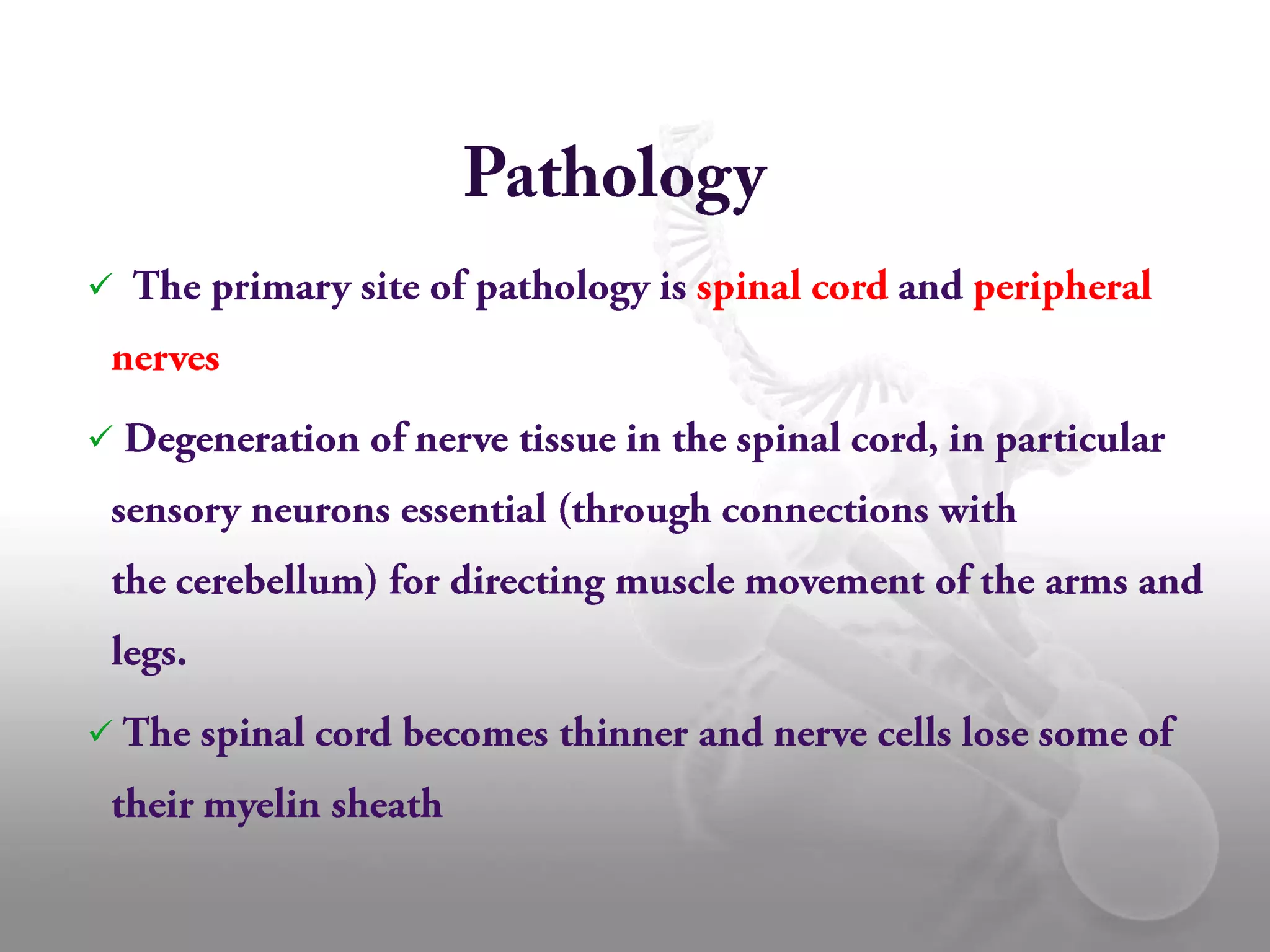 Pathology

✓ The primary site of pathology is spinal cord and peripheral nerves

✓ Degeneration of nerve tissue in the spinal cord, in particular sensory neurons essential (through connections with the cerebellum) for directing muscle movement of the arms and legs.

✓ The spinal cord becomes thinner and nerve cells lose some of their myelin sheath